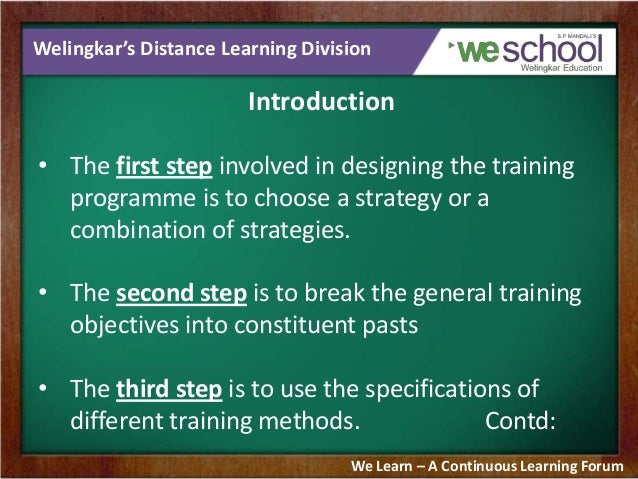 Welingkar's Distance Learning Division

S.P. MANDALI'S
weschool
Welingkar Education

Introduction

• The first step involved in designing the training programme is to choose a strategy or a combination of strategies.

• The second step is to break the general training objectives into constituent pasts

• The third step is to use the specifications of different training methods. Contd:

We Learn – A Continuous Learning Forum